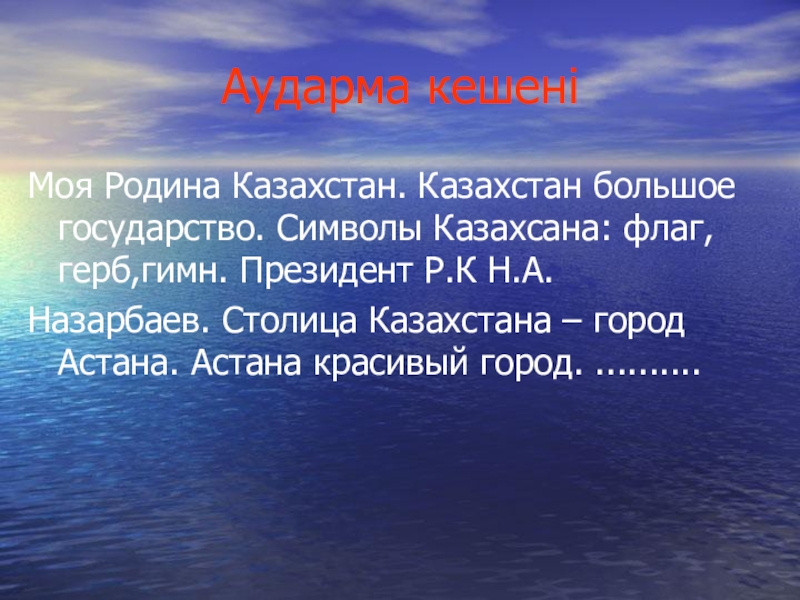 Аударма кешені

Моя Родина Казахстан. Казахстан большое государство. Символы Казахсана: флаг, герб,гимн. Президент Р.К Н.А.

Назарбаев. Столица Казахстана – город Астана. Астана красивый город. ……….